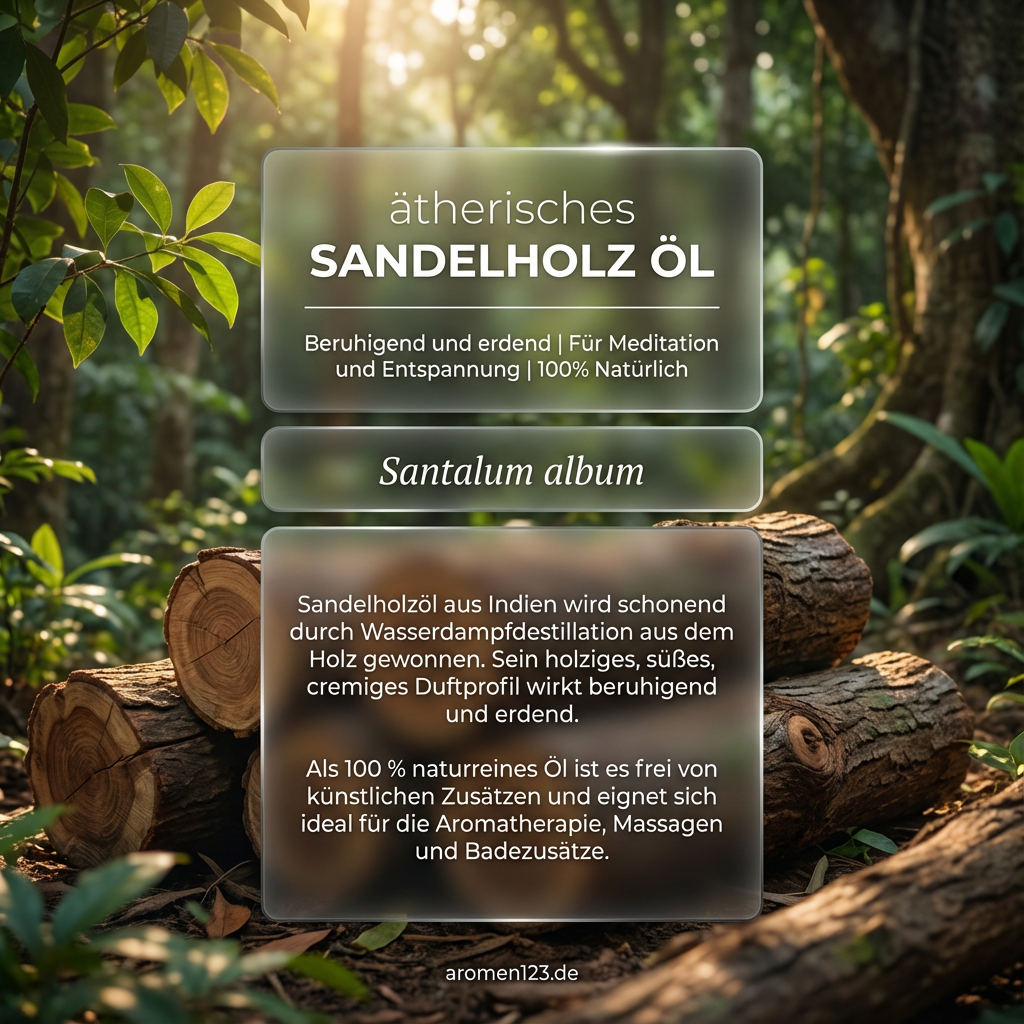 ätherisches
SANDELHOLZ ÖL

Beruhigend und erdend | Für Meditation und Entspannung | 100% Natürlich

Santalum album

Sandelholzöl aus Indien wird schonend durch Wasserdampfdestillation aus dem Holz gewonnen. Sein holziges, süßes, cremiges Duftprofil wirkt beruhigend und erdend.

Als 100 % naturreines Öl ist es frei von künstlichen Zusätzen und eignet sich ideal für die Aromatherapie, Massagen und Badezusätze.

aromen123.de